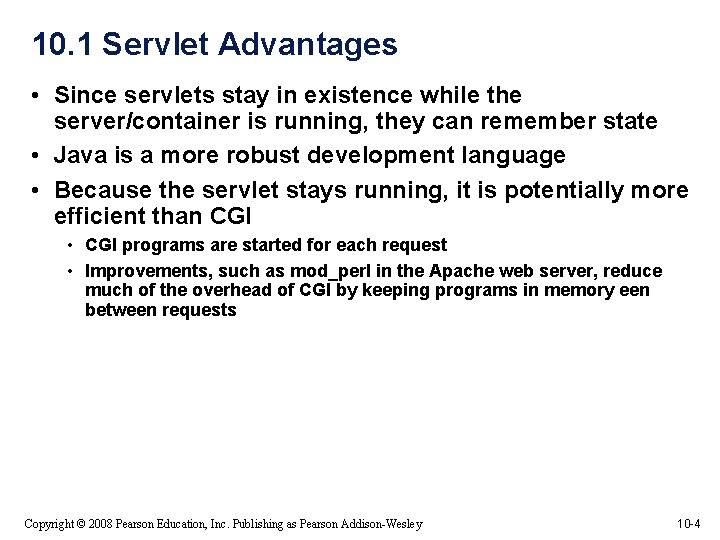 10.1 Servlet Advantages

• Since servlets stay in existence while the server/container is running, they can remember state

• Java is a more robust development language

• Because the servlet stays running, it is potentially more efficient than CGI

• CGI programs are started for each request

• Improvements, such as mod_perl in the Apache web server, reduce much of the overhead of CGI by keeping programs in memory een between requests

Copyright © 2008 Pearson Education, Inc. Publishing as Pearson Addison-Wesley

10-4